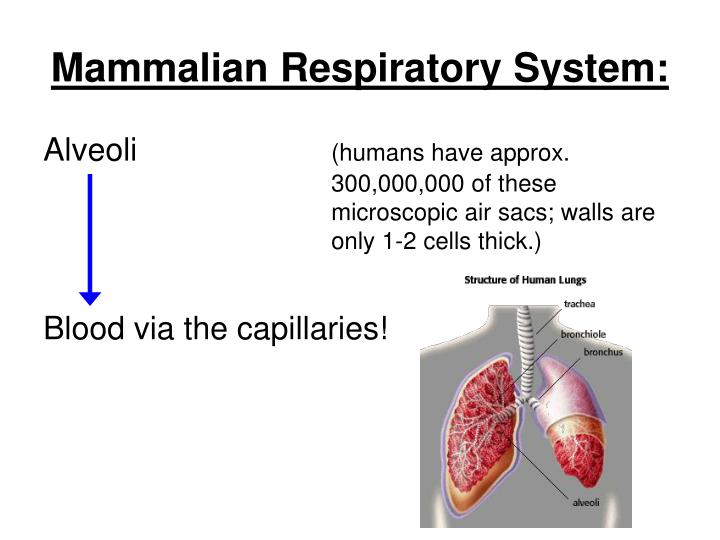 Mammalian Respiratory System:

Alveoli

(humans have approx. 300,000,000 of these microscopic air sacs; walls are only 1-2 cells thick.)

Blood via the capillaries!

Structure of Human Lungs

trachea

bronchiole

bronchus

alveoli